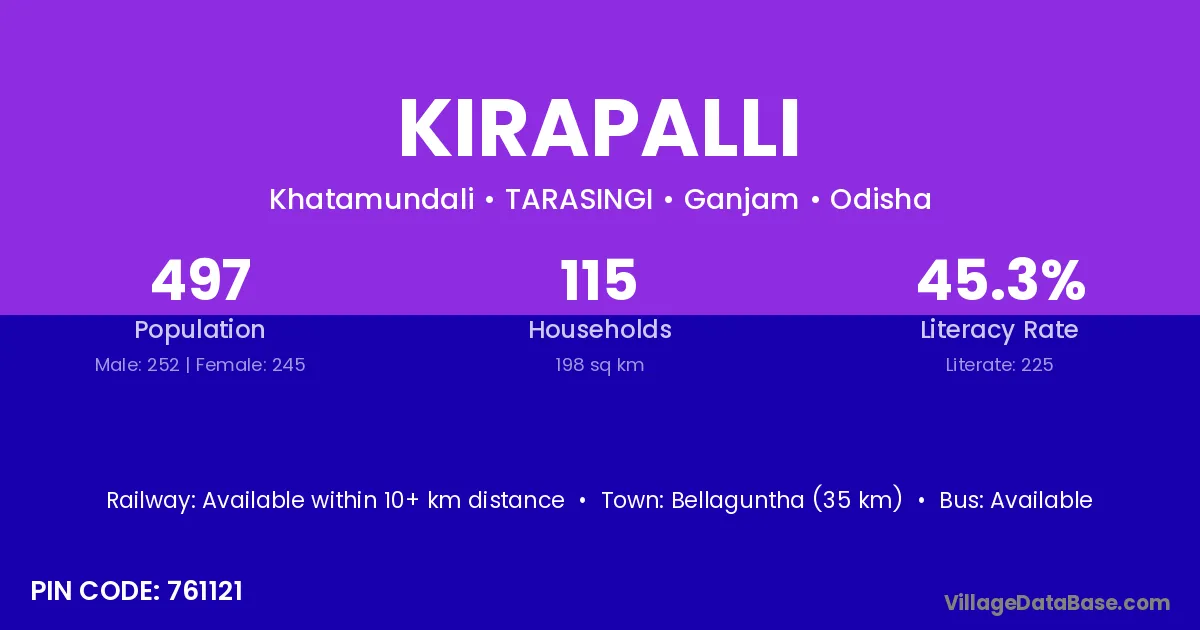 KIRAPALLI

Khatamundali • TARASINGI • Ganjam • Odisha

497
Population
Male: 252 | Female: 245

115
Households
198 sq km

45.3%
Literacy Rate
Literate: 225

Railway: Available within 10+ km distance • Town: Bellaguntha (35 km) • Bus: Available

PIN CODE: 761121

VillageDataBase.com